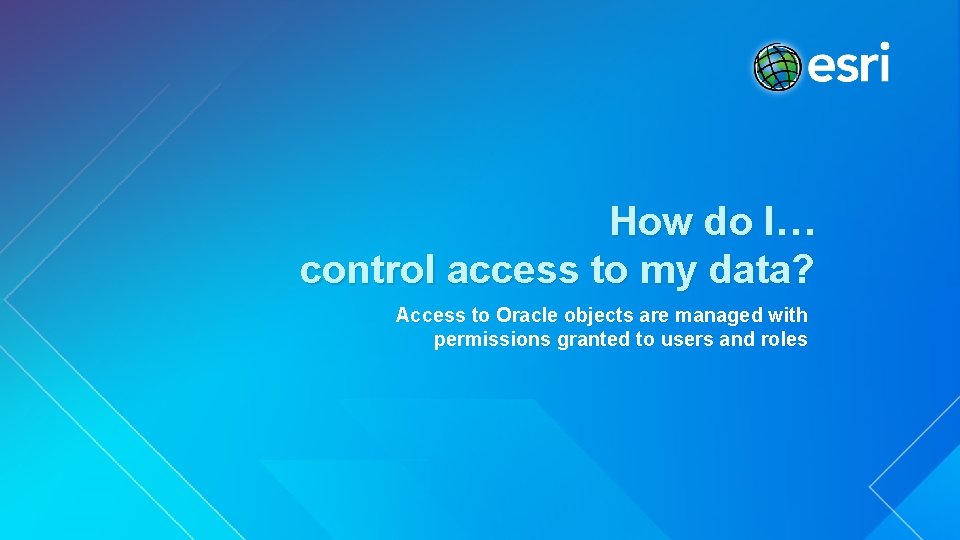 esri

How do I…
control access to my data?

Access to Oracle objects are managed with permissions granted to users and roles